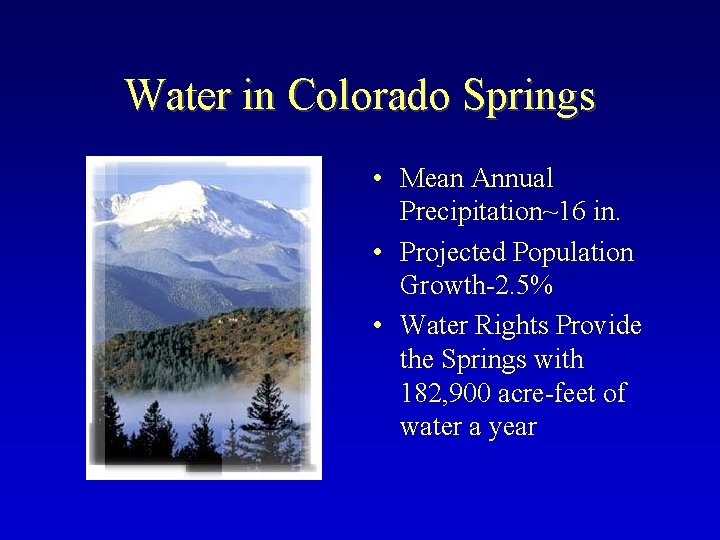 Water in Colorado Springs

• Mean Annual Precipitation~16 in.
• Projected Population Growth-2.5%
• Water Rights Provide the Springs with 182,900 acre-feet of water a year